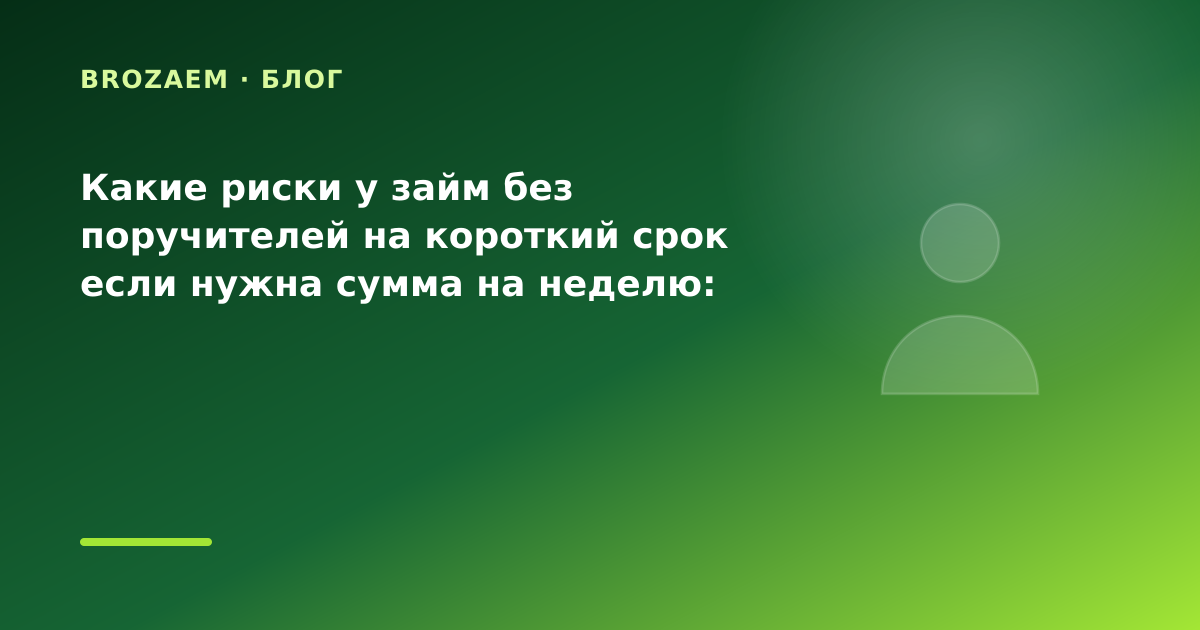 BROZAEM · БЛОГ

Какие риски у займ без поручителей на короткий срок если нужна сумма на неделю: